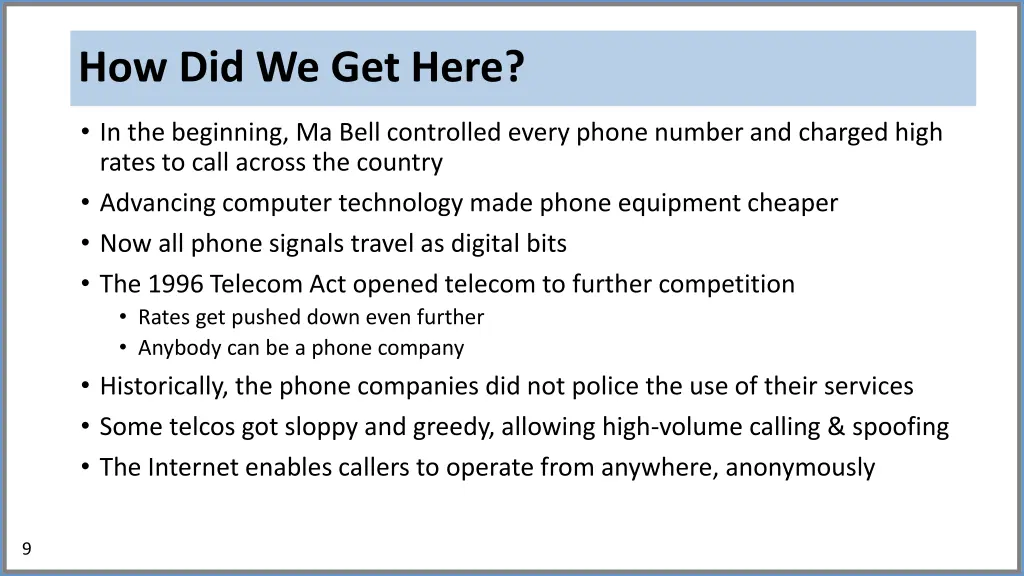 How Did We Get Here?

• In the beginning, Ma Bell controlled every phone number and charged high rates to call across the country
• Advancing computer technology made phone equipment cheaper
• Now all phone signals travel as digital bits
• The 1996 Telecom Act opened telecom to further competition
  • Rates get pushed down even further
  • Anybody can be a phone company
• Historically, the phone companies did not police the use of their services
• Some telcos got sloppy and greedy, allowing high-volume calling & spoofing
• The Internet enables callers to operate from anywhere, anonymously

9